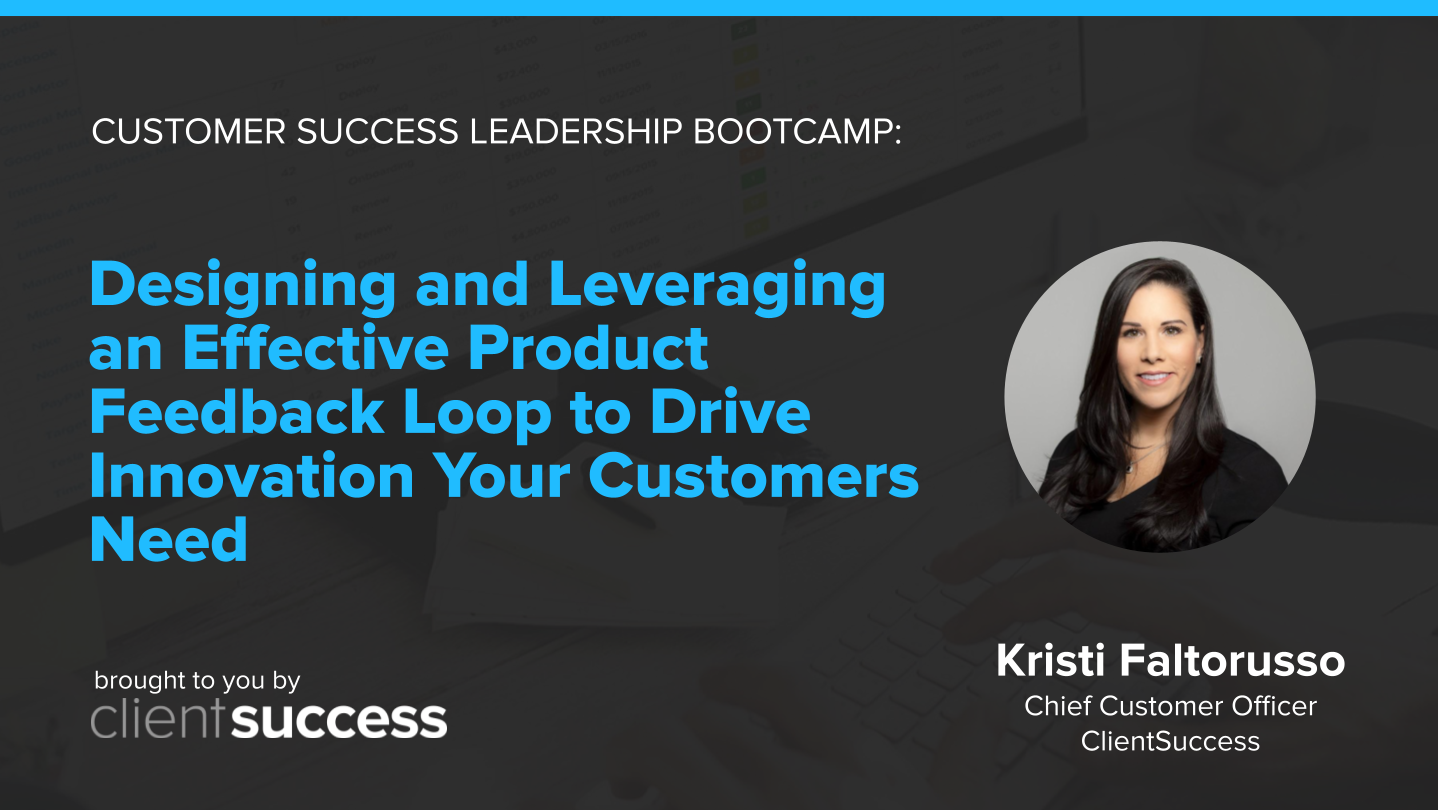 CUSTOMER SUCCESS LEADERSHIP BOOTCAMP:

Designing and Leveraging an Effective Product Feedback Loop to Drive Innovation Your Customers Need

brought to you by
clientsuccess

Kristi Faltorusso
Chief Customer Officer
ClientSuccess